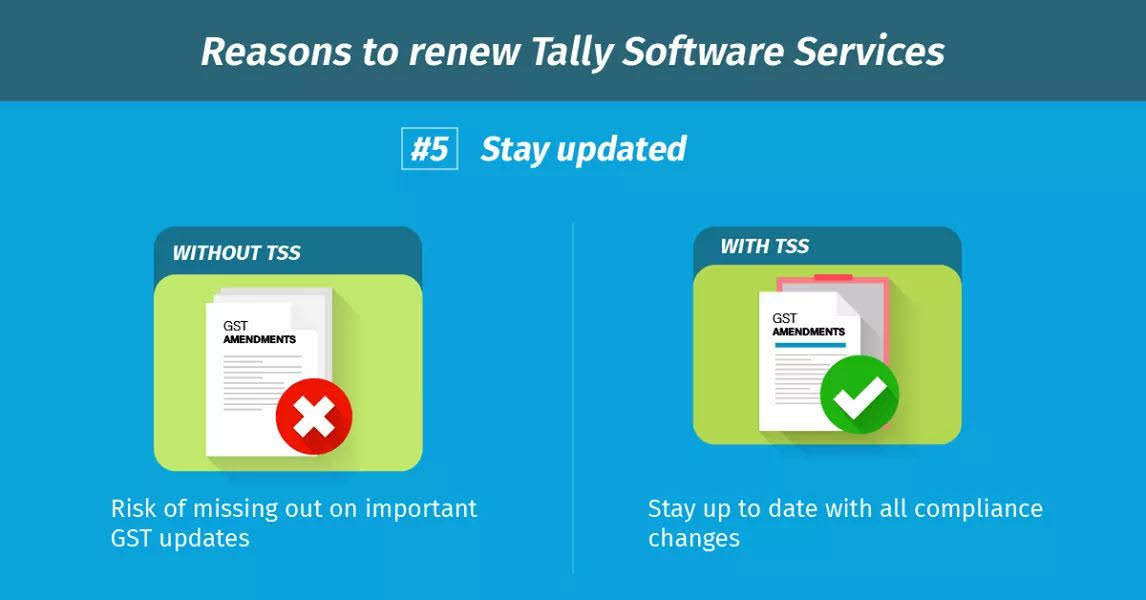 Reasons to renew Tally Software Services

#5 Stay updated

WITHOUT TSS

GST
AMENDMENTS

Risk of missing out on important GST updates

WITH TSS

GST
AMENDMENTS

Stay up to date with all compliance changes